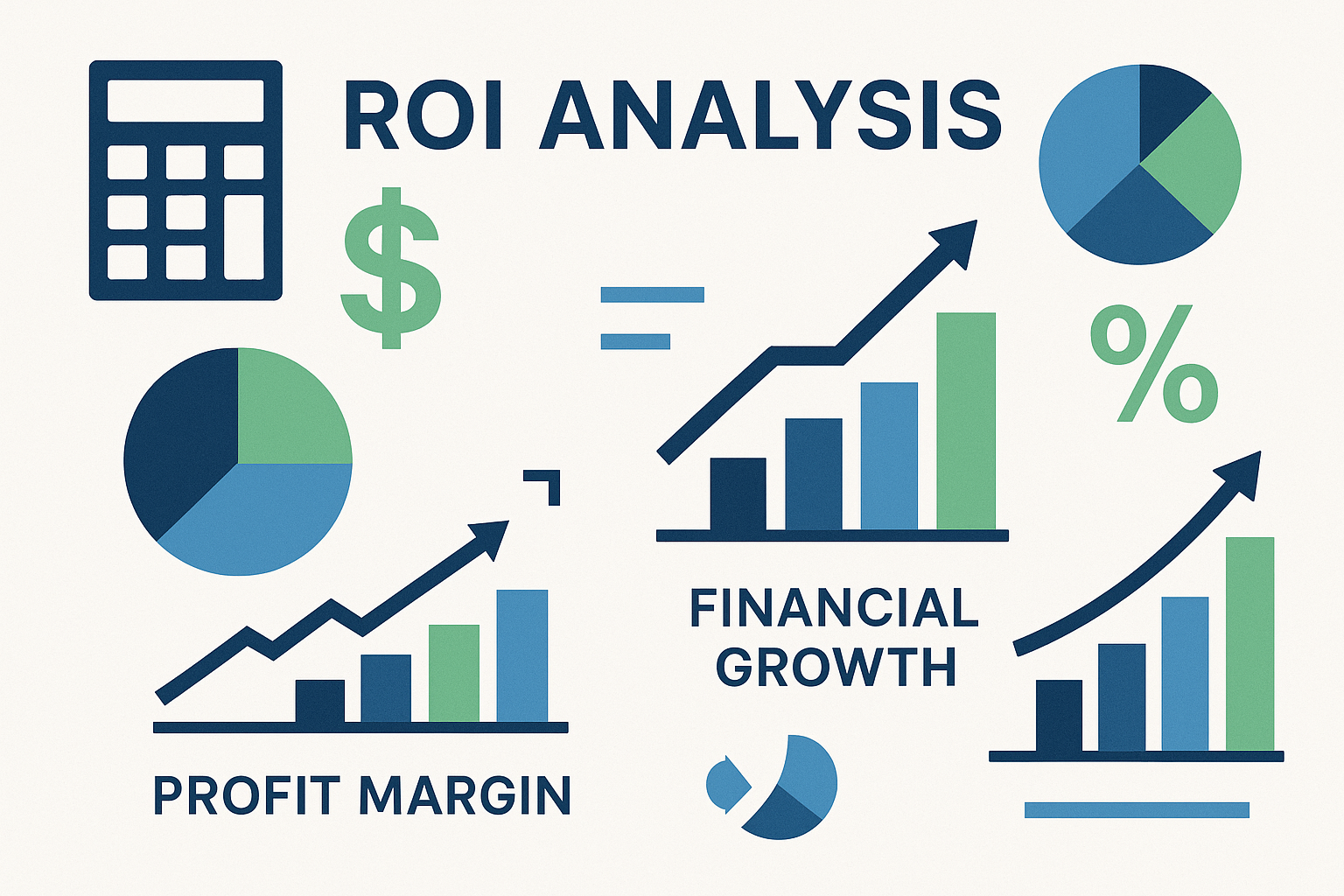 ROI ANALYSIS

$

%

FINANCIAL GROWTH

PROFIT MARGIN